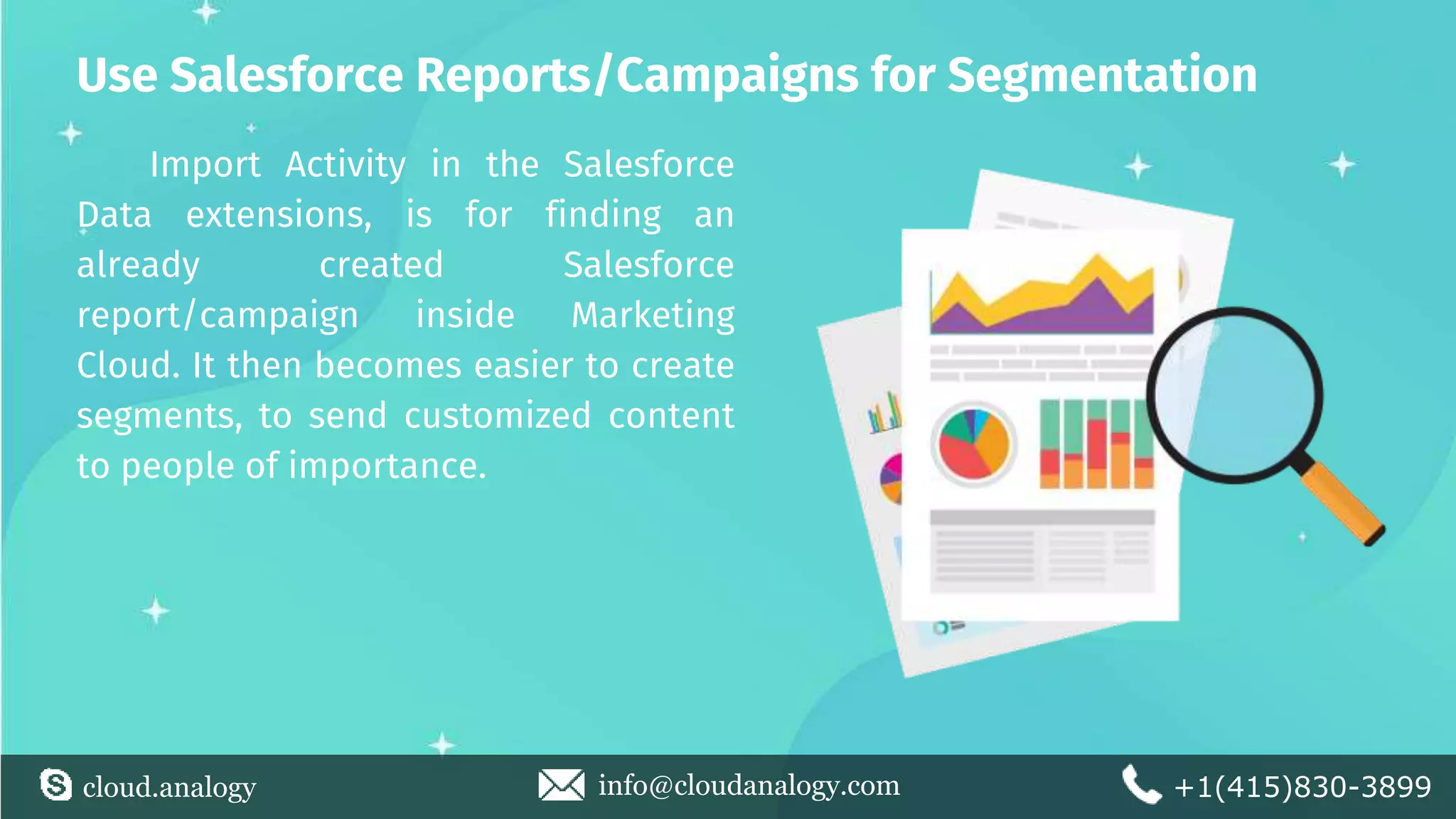 Use Salesforce Reports/Campaigns for Segmentation

Import Activity in the Salesforce Data extensions, is for finding an already created Salesforce report/campaign inside Marketing Cloud. It then becomes easier to create segments, to send customized content to people of importance.

cloud.analogy info@cloudanalogy.com +1(415)830-3899